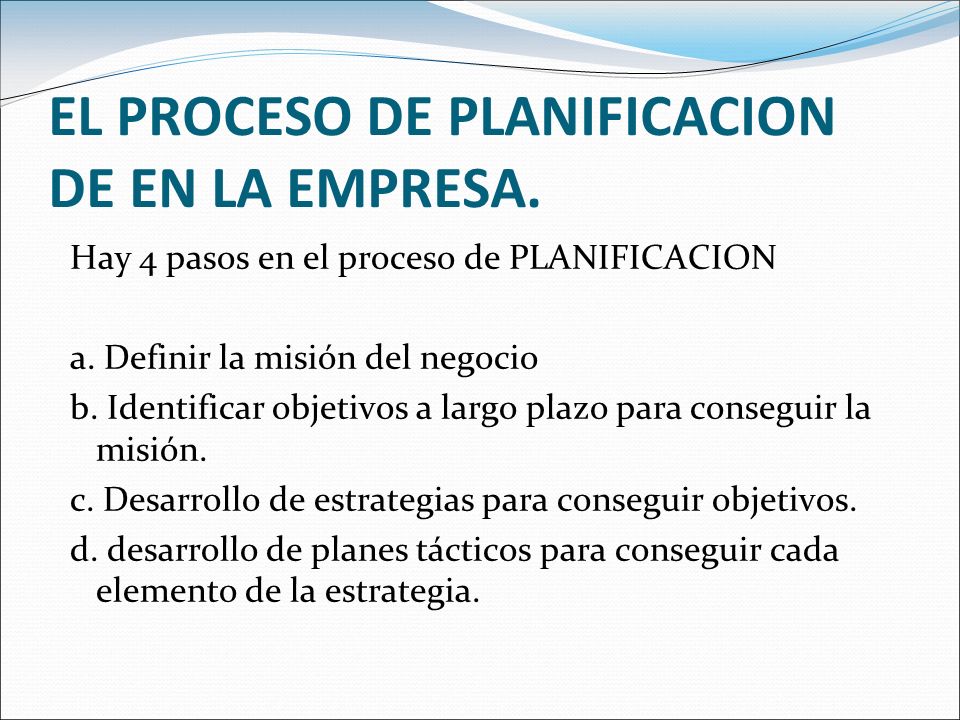 EL PROCESO DE PLANIFICACION DE EN LA EMPRESA.

Hay 4 pasos en el proceso de PLANIFICACION

a. Definir la misión del negocio
b. Identificar objetivos a largo plazo para conseguir la misión.
c. Desarrollo de estrategias para conseguir objetivos.
d. desarrollo de planes tácticos para conseguir cada elemento de la estrategia.